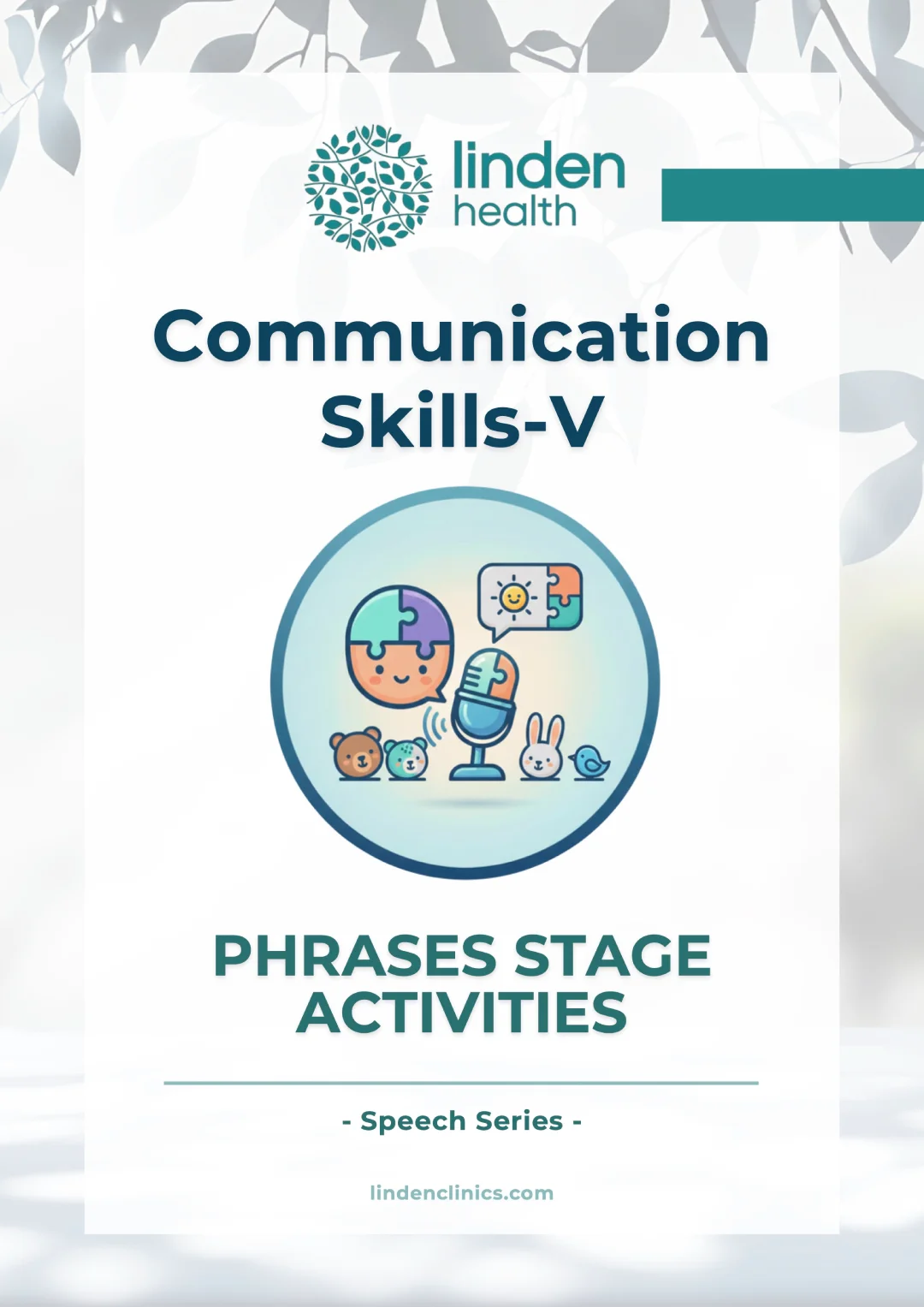 linden
health

Communication Skills-V

PHRASES STAGE ACTIVITIES

- Speech Series -

lindenclinics.com